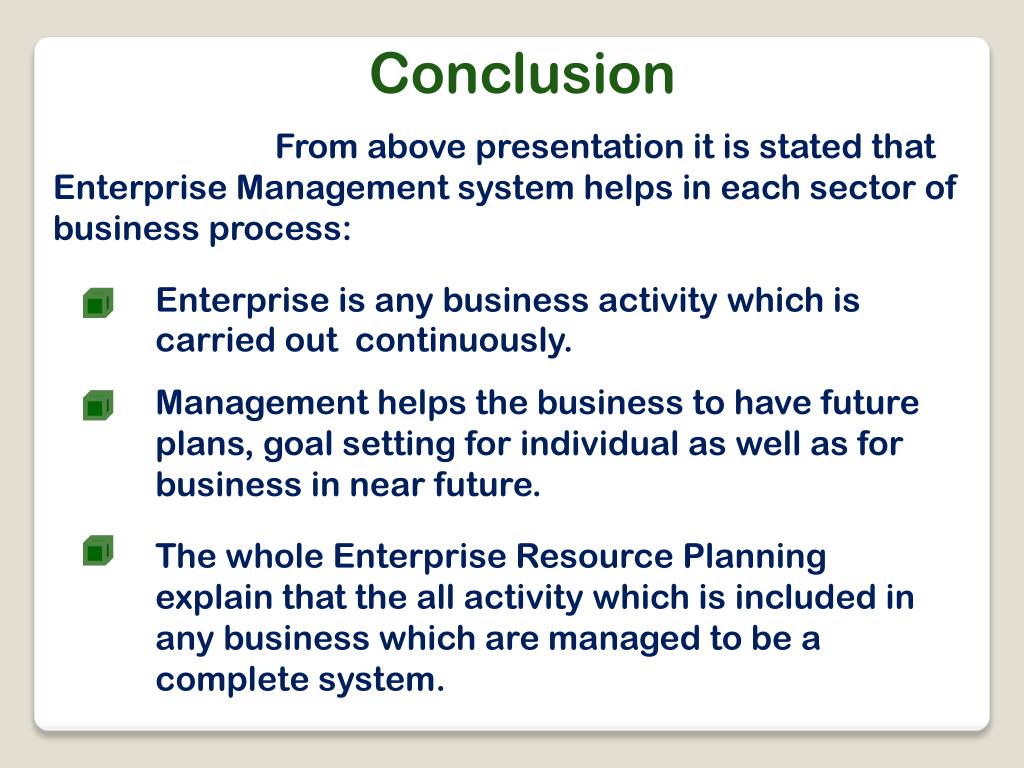 Conclusion

From above presentation it is stated that Enterprise Management system helps in each sector of business process:

Enterprise is any business activity which is carried out continuously.

Management helps the business to have future plans, goal setting for individual as well as for business in near future.

The whole Enterprise Resource Planning explain that the all activity which is included in any business which are managed to be a complete system.